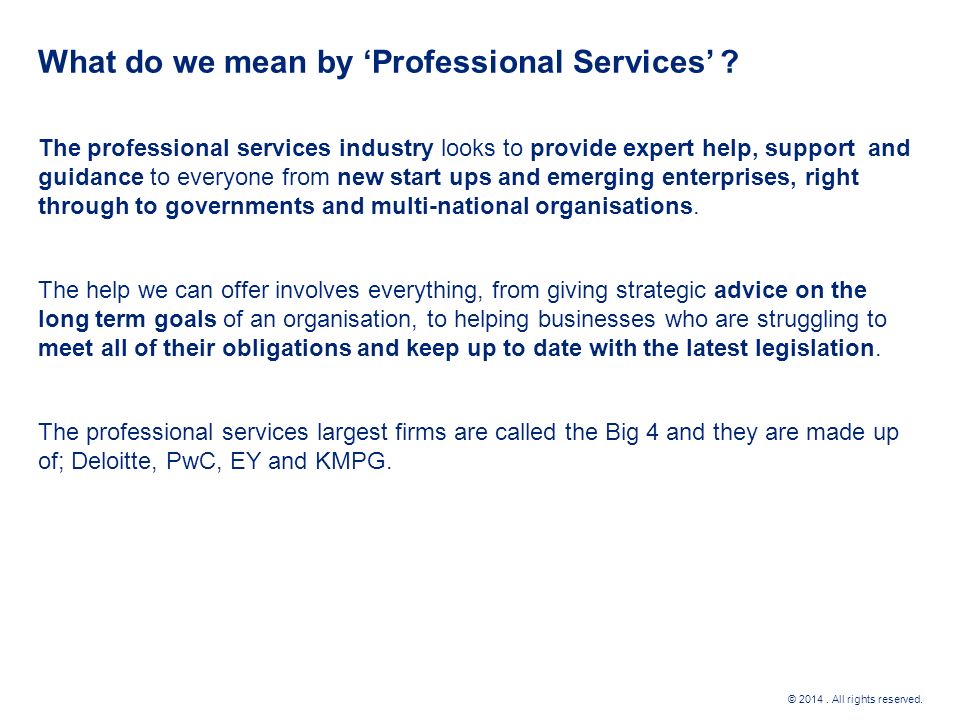 What do we mean by ‘Professional Services’ ?

The professional services industry looks to provide expert help, support and guidance to everyone from new start ups and emerging enterprises, right through to governments and multi-national organisations.

The help we can offer involves everything, from giving strategic advice on the long term goals of an organisation, to helping businesses who are struggling to meet all of their obligations and keep up to date with the latest legislation.

The professional services largest firms are called the Big 4 and they are made up of; Deloitte, PwC, EY and KMPG.

© 2014 . All rights reserved.